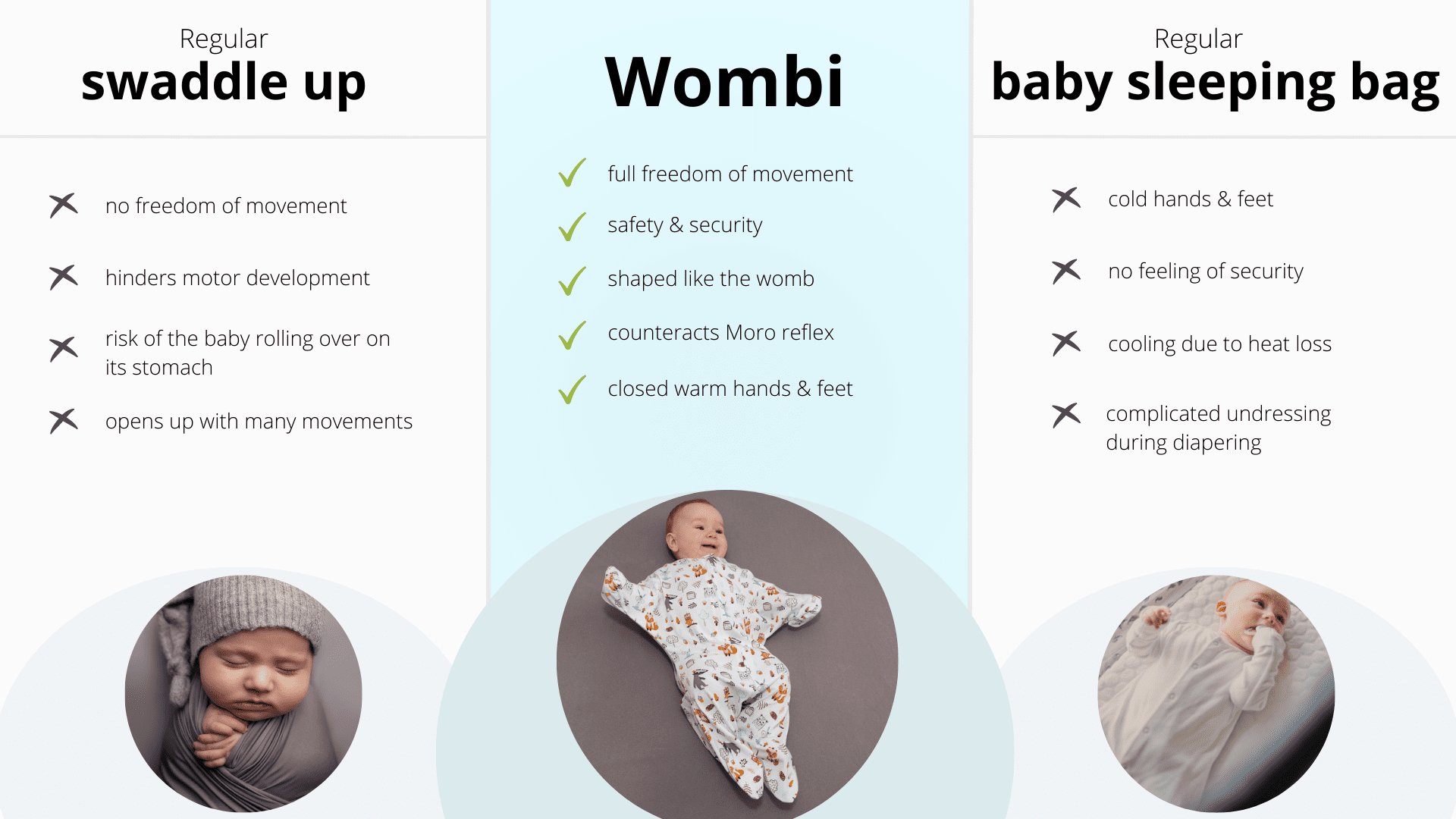 Regular
swaddle up

no freedom of movement

hinders motor development

risk of the baby rolling over on its stomach

opens up with many movements

Wombi

full freedom of movement

safety & security

shaped like the womb

counteracts Moro reflex

closed warm hands & feet

Regular
baby sleeping bag

cold hands & feet

no feeling of security

cooling due to heat loss

complicated undressing during diapering